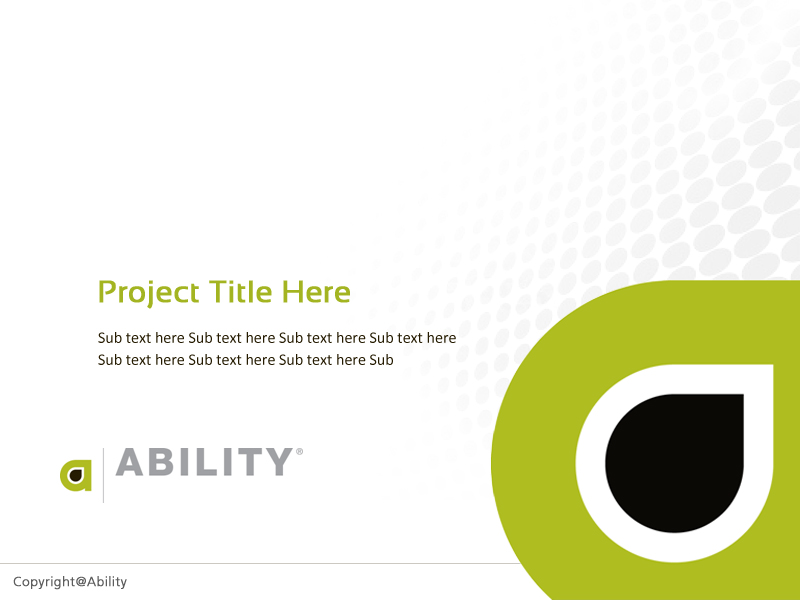 Project Title Here

Sub text here Sub text here Sub text here Sub text here Sub text here Sub text here Sub text here Sub

ABILITY®

Copyright@Ability